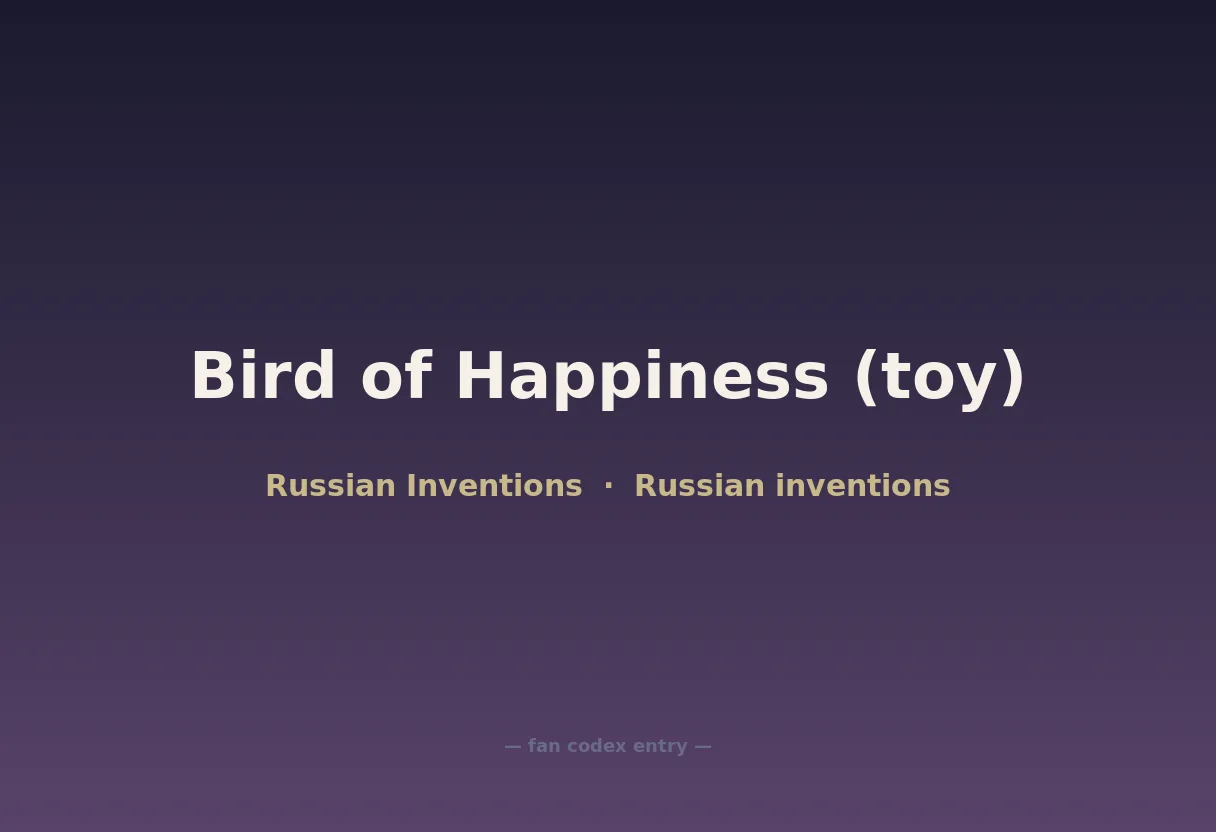 Bird of Happiness (toy)

Russian Inventions · Russian inventions

— fan codex entry —